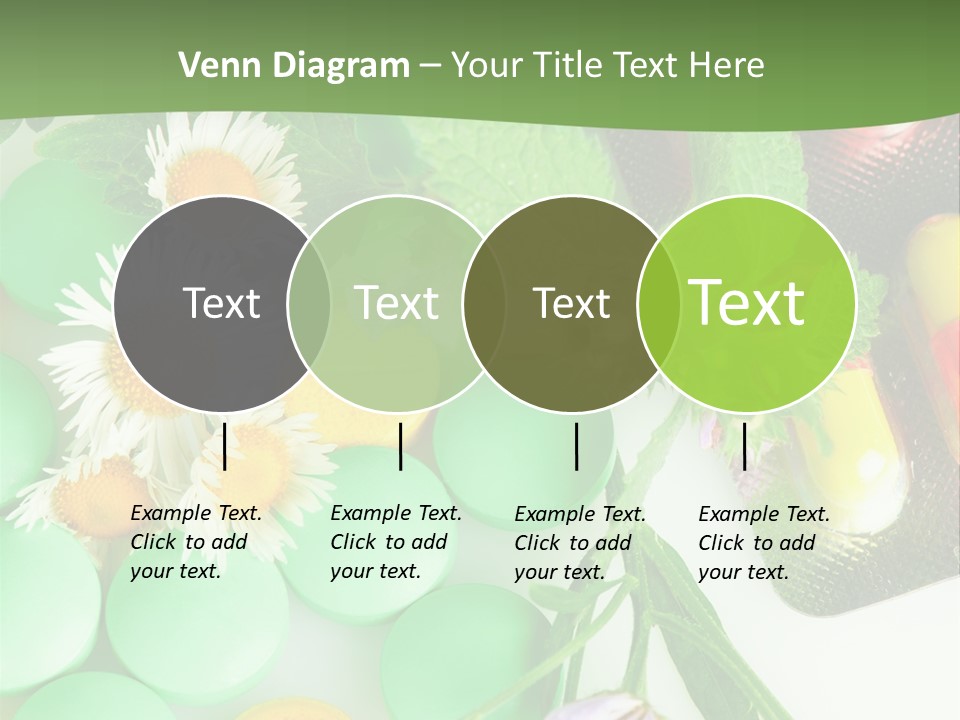 Venn Diagram – Your Title Text Here

Text

Text

Text

Text

Example Text. Click to add your text.

Example Text. Click to add your text.

Example Text. Click to add your text.

Example Text. Click to add your text.